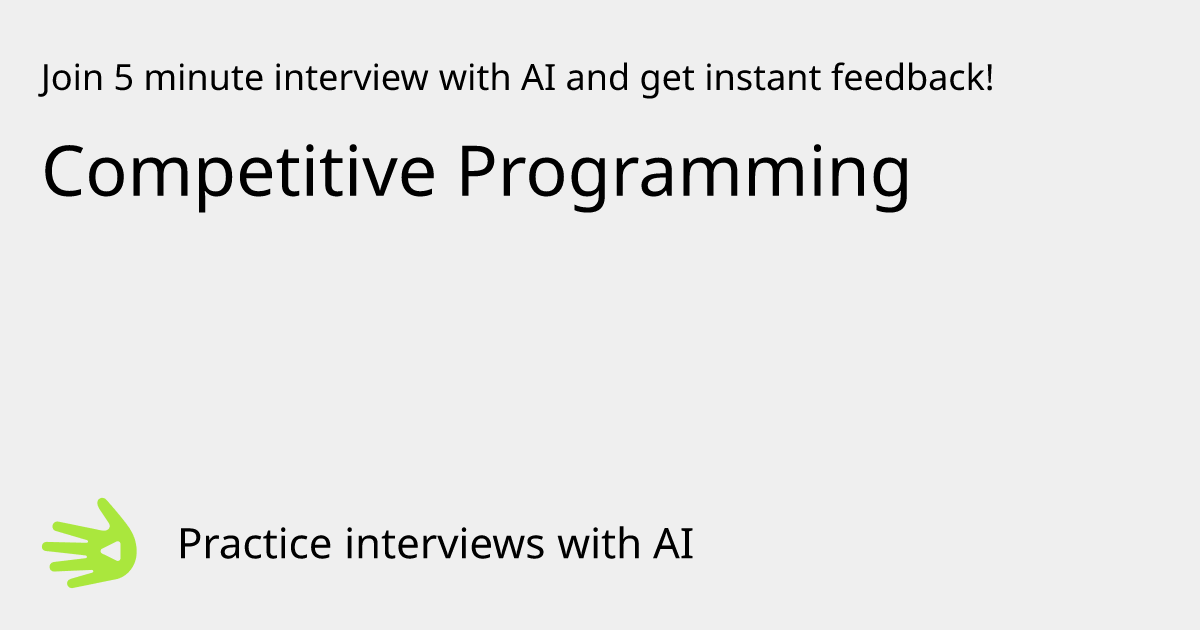 Join 5 minute interview with AI and get instant feedback!

Competitive Programming

Practice interviews with AI